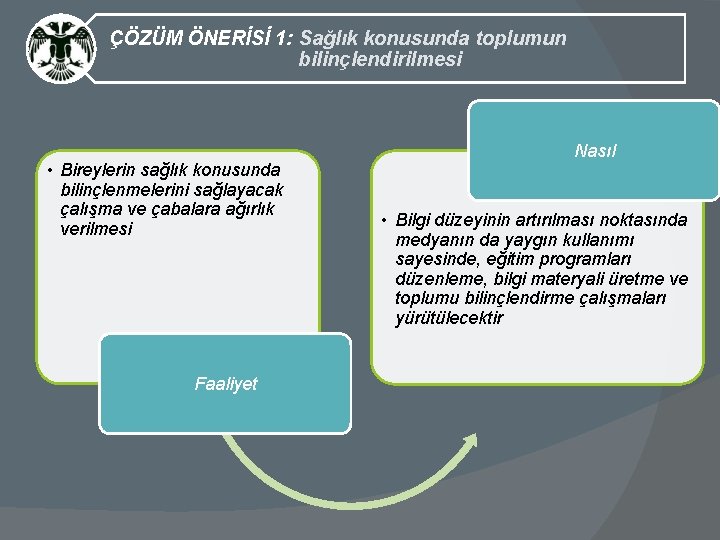 ÇÖZÜM ÖNERİSİ 1: Sağlık konusunda toplumun bilinçlendirilmesi

• Bireylerin sağlık konusunda bilinçlenmelerini sağlayacak çalışma ve çabalara ağırlık verilmesi

Faaliyet

Nasıl

• Bilgi düzeyinin artırılması noktasında medyanın da yaygın kullanımı sayesinde, eğitim programları düzenleme, bilgi materyali üretme ve toplumu bilinçlendirme çalışmaları yürütülecektir